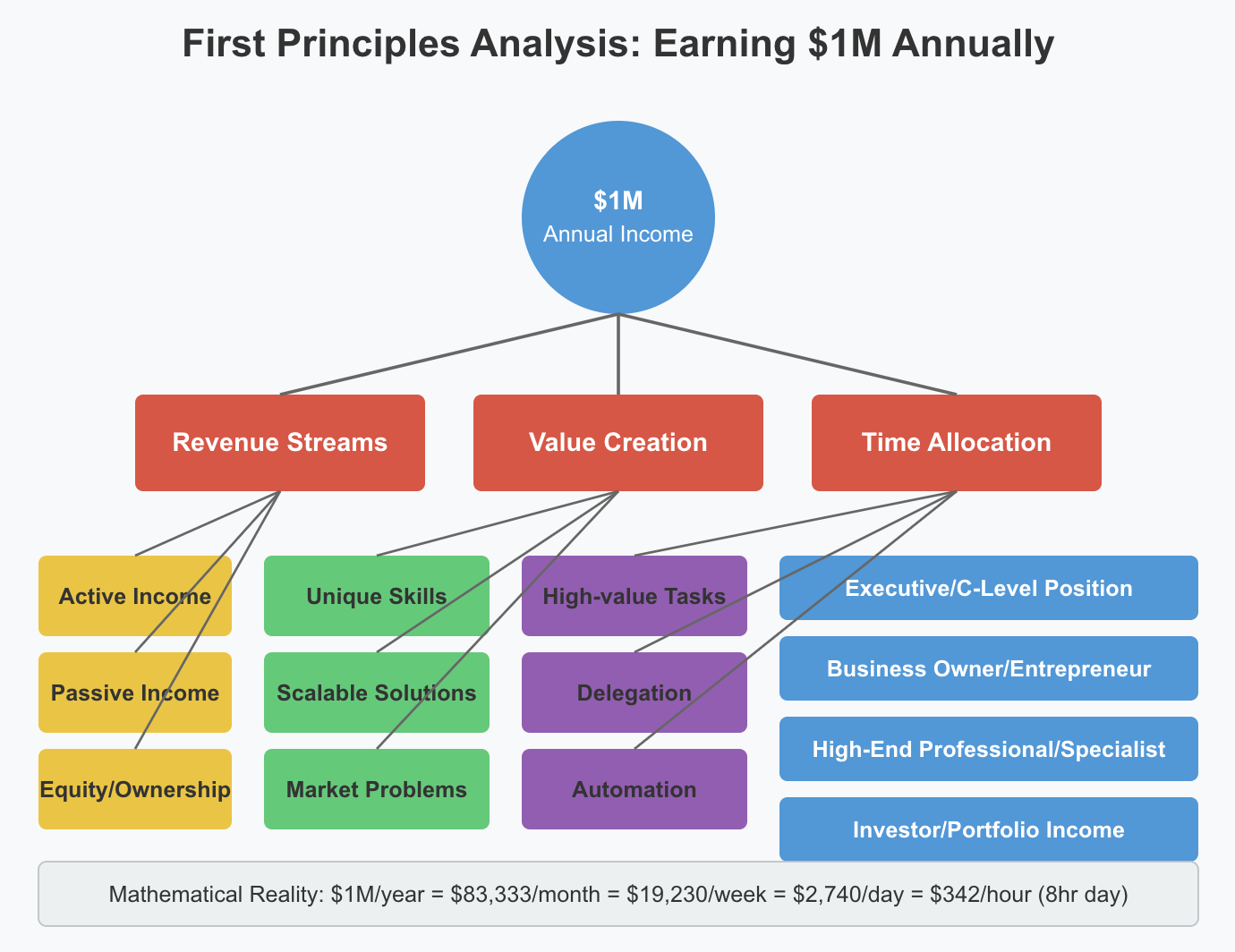 First Principles Analysis: Earning \$1M Annually

\$1M
Annual Income

Revenue Streams

Value Creation

Time Allocation

Active Income

Passive Income

Equity/Ownership

Unique Skills

Scalable Solutions

Market Problems

High-value Tasks

Delegation

Automation

Executive/C-Level Position

Business Owner/Entrepreneur

High-End Professional/Specialist

Investor/Portfolio Income

Mathematical Reality: \$1M/year = \$83,333/month = \$19,230/week = \$2,740/day = \$342/hour (8hr day)